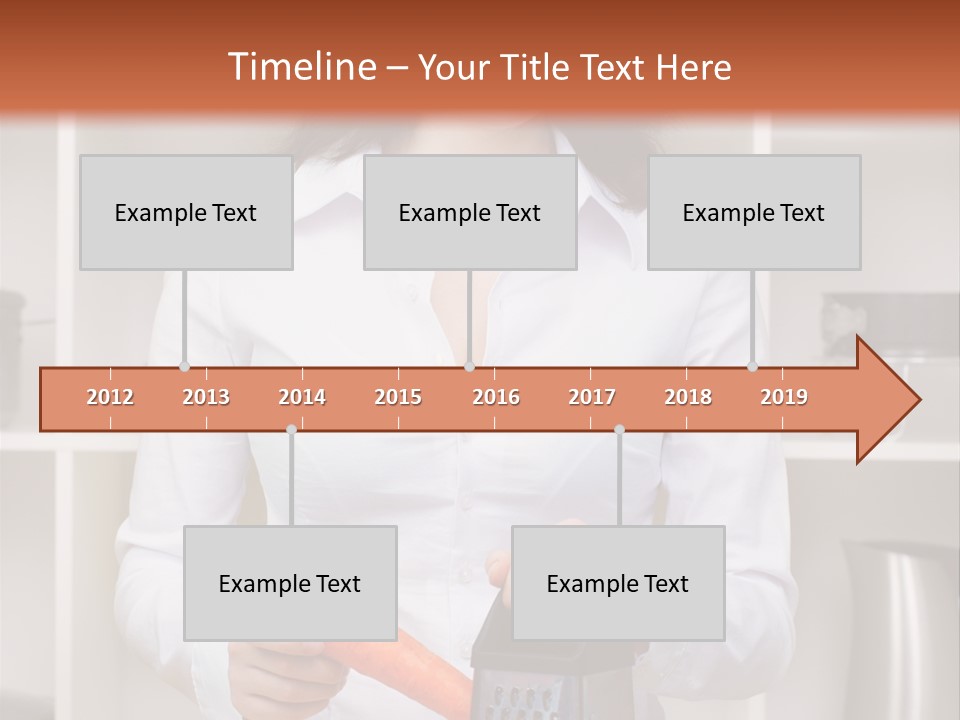 Timeline – Your Title Text Here

Example Text

Example Text

Example Text

2012 2013 2014 2015 2016 2017 2018 2019

Example Text

Example Text